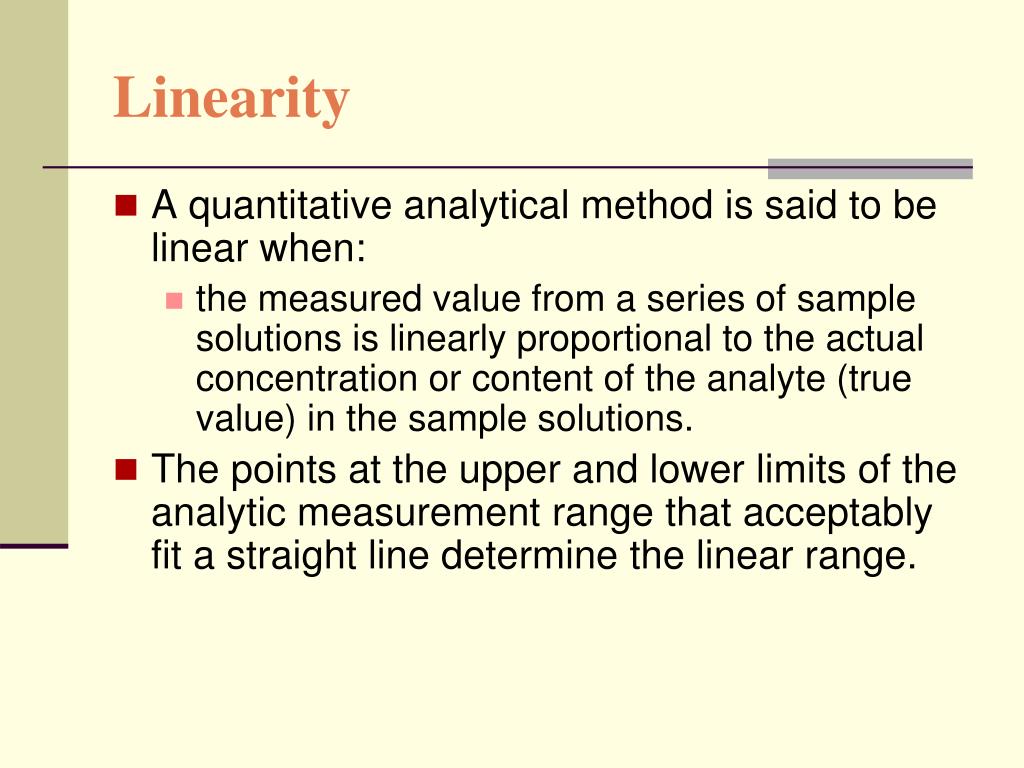 Linearity

A quantitative analytical method is said to be linear when:

the measured value from a series of sample solutions is linearly proportional to the actual concentration or content of the analyte (true value) in the sample solutions.

The points at the upper and lower limits of the analytic measurement range that acceptably fit a straight line determine the linear range.